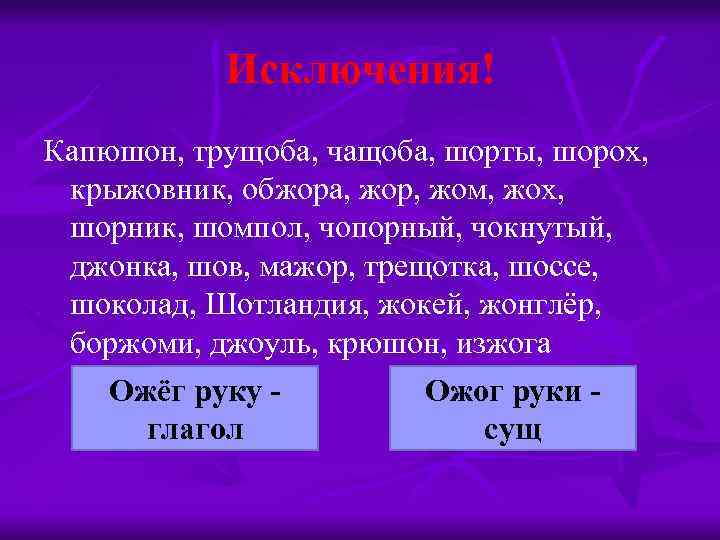 Исключения!

Капюшон, трущоба, чащоба, шорты, шорох, крыжовник, обжора, жор, жом, жох, шорник, шомпол, чопорный, чокнутый, джонка, шов, мажор, трещотка, шоссе, шоколад, Шотландия, жокей, жонглёр, боржоми, джоуль, крюшон, изжога

Ожёг руку - глагол

Ожог руки - сущ